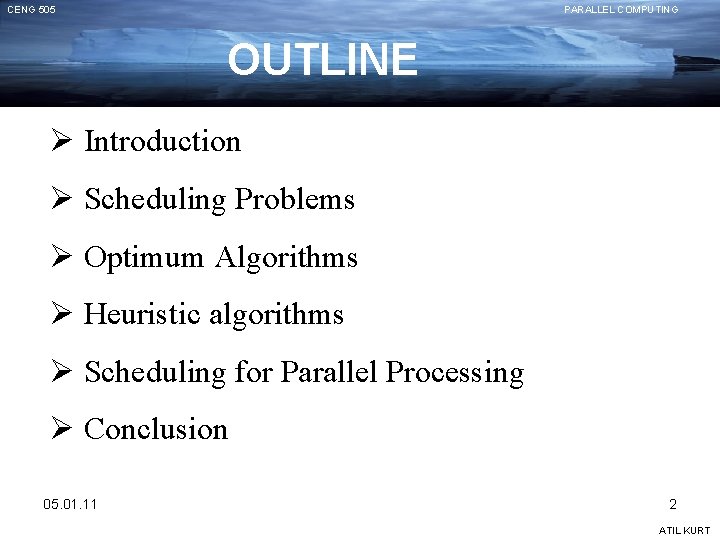 CENG 505

PARALLEL COMPUTING

OUTLINE

➢ Introduction

➢ Scheduling Problems

➢ Optimum Algorithms

➢ Heuristic algorithms

➢ Scheduling for Parallel Processing

➢ Conclusion

05.01.11

2

ATIL KURT